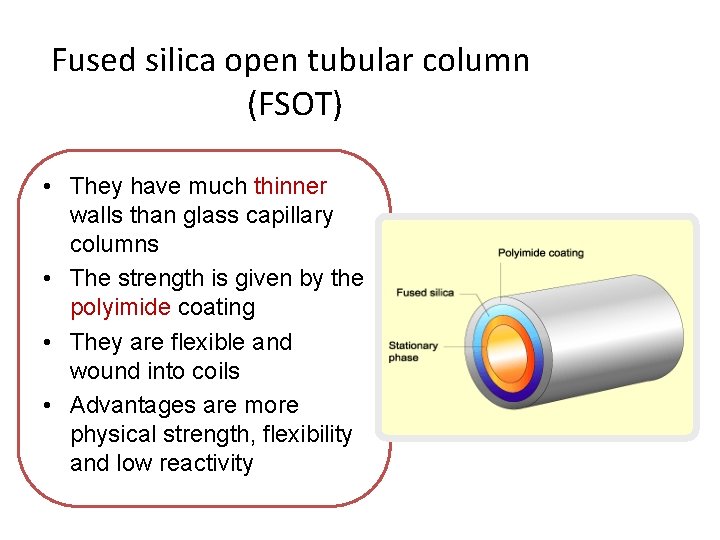 Fused silica open tubular column (FSOT)

• They have much thinner walls than glass capillary columns
• The strength is given by the polyimide coating
• They are flexible and wound into coils
• Advantages are more physical strength, flexibility and low reactivity

Polyimide coating
Fused silica
Stationary phase